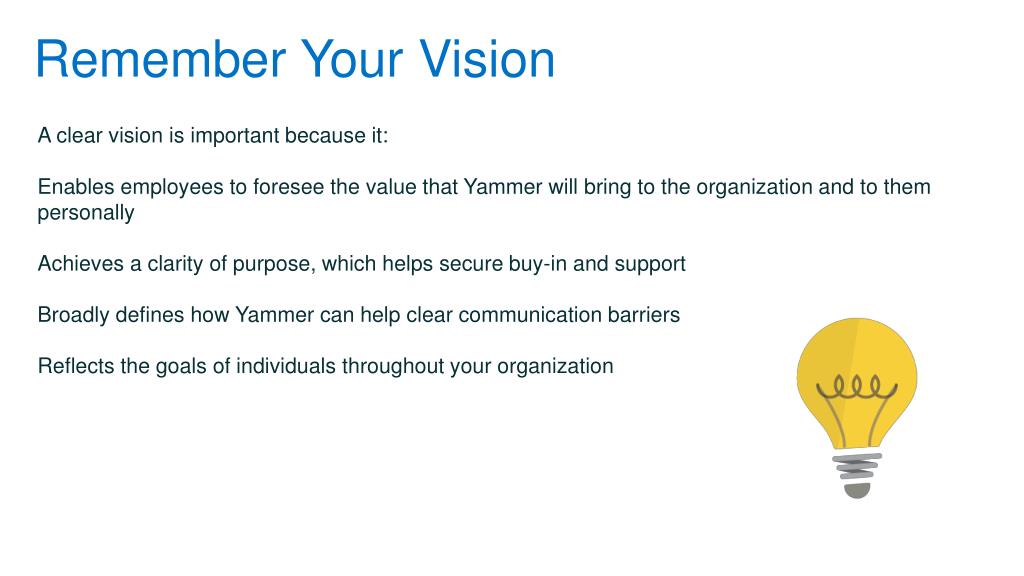 Remember Your Vision

A clear vision is important because it:

Enables employees to foresee the value that Yammer will bring to the organization and to them personally

Achieves a clarity of purpose, which helps secure buy-in and support

Broadly defines how Yammer can help clear communication barriers

Reflects the goals of individuals throughout your organization